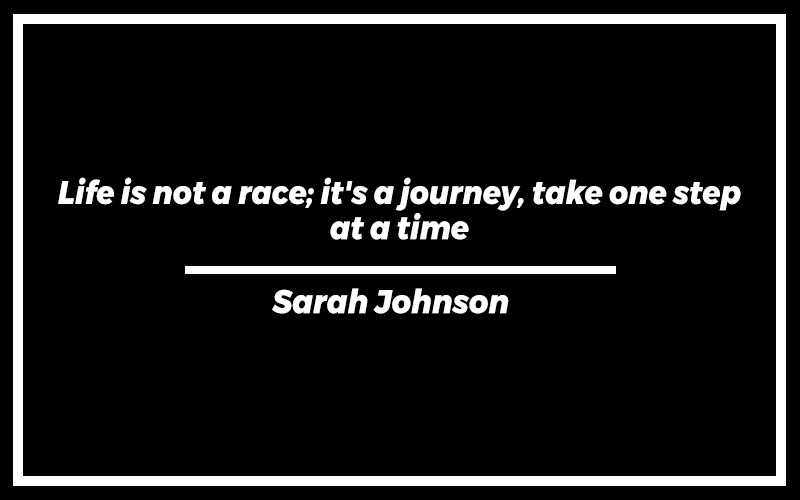 Life is not a race; it's a journey, take one step at a time

Sarah Johnson